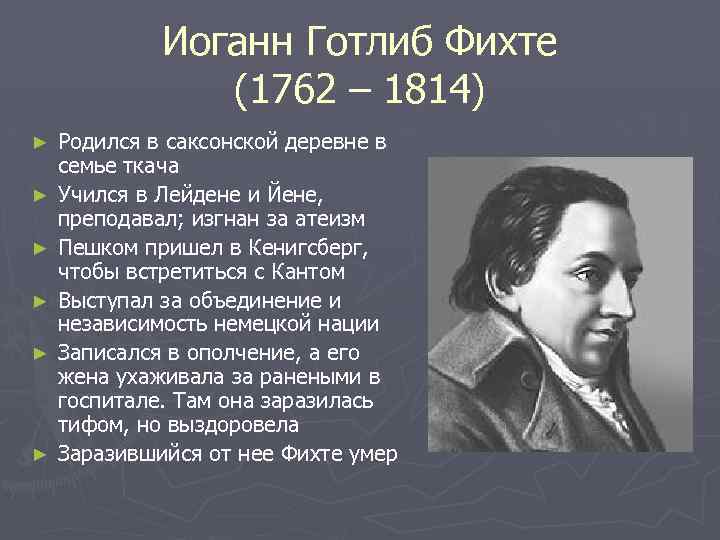 Иоганн Готлиб Фихте
(1762 – 1814)

► Родился в саксонской деревне в семье ткача
► Учился в Лейдене и Йене, преподавал; изгнан за атеизм
► Пешком пришел в Кенигсберг, чтобы встретиться с Кантом
► Выступал за объединение и независимость немецкой нации
► Записался в ополчение, а его жена ухаживала за ранеными в госпитале. Там она заразилась тифом, но выздоровела
► Заразившийся от нее Фихте умер